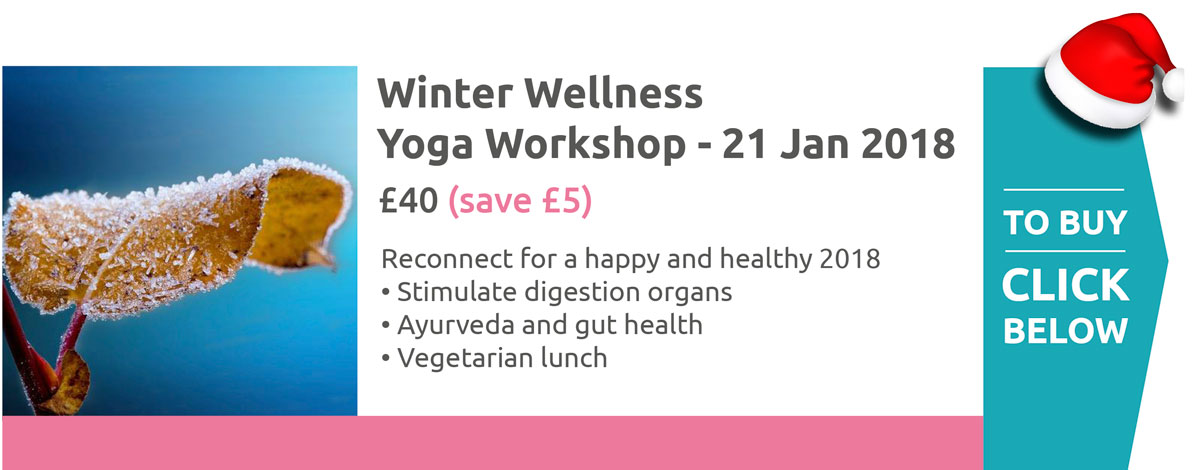 Winter Wellness
Yoga Workshop - 21 Jan 2018

£40 (save £5)

Reconnect for a happy and healthy 2018
• Stimulate digestion organs
• Ayurveda and gut health
• Vegetarian lunch

TO BUY
CLICK
BELOW